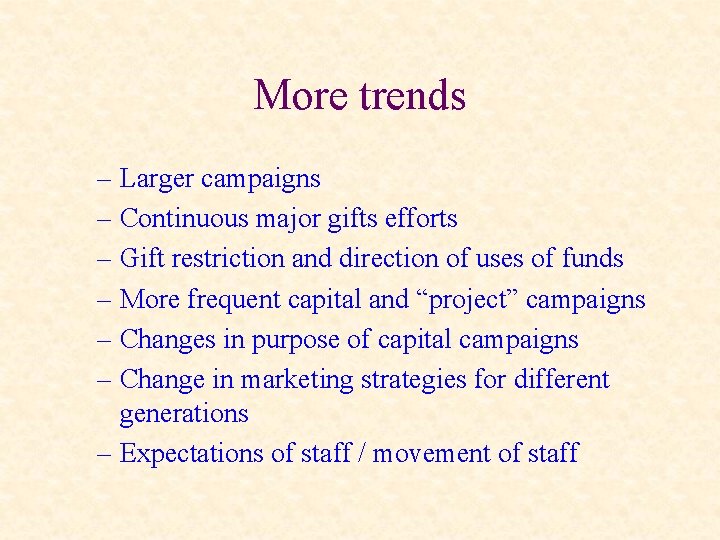 More trends

– Larger campaigns
– Continuous major gifts efforts
– Gift restriction and direction of uses of funds
– More frequent capital and “project” campaigns
– Changes in purpose of capital campaigns
– Change in marketing strategies for different generations
– Expectations of staff / movement of staff